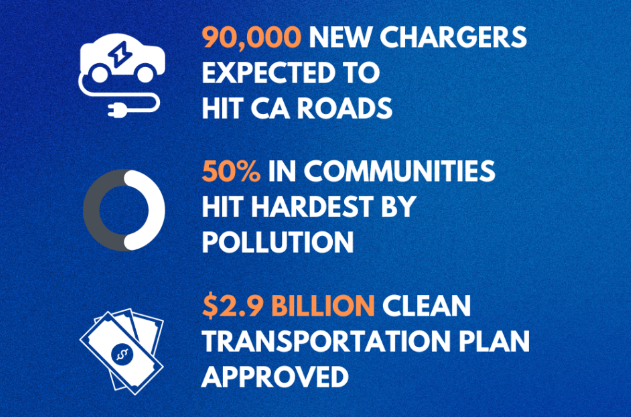 90,000 NEW CHARGERS EXPECTED TO HIT CA ROADS

50% IN COMMUNITIES HIT HARDEST BY POLLUTION

$2.9 BILLION CLEAN TRANSPORTATION PLAN APPROVED